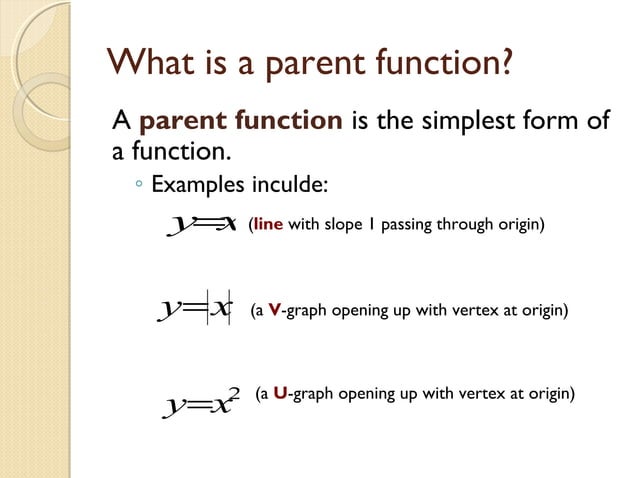 What is a parent function?

A parent function is the simplest form of a function.

◦ Examples inculde:

$y=x$ (line with slope 1 passing through origin)

$y=|x|$ (a V-graph opening up with vertex at origin)

$y=x^2$ (a U-graph opening up with vertex at origin)